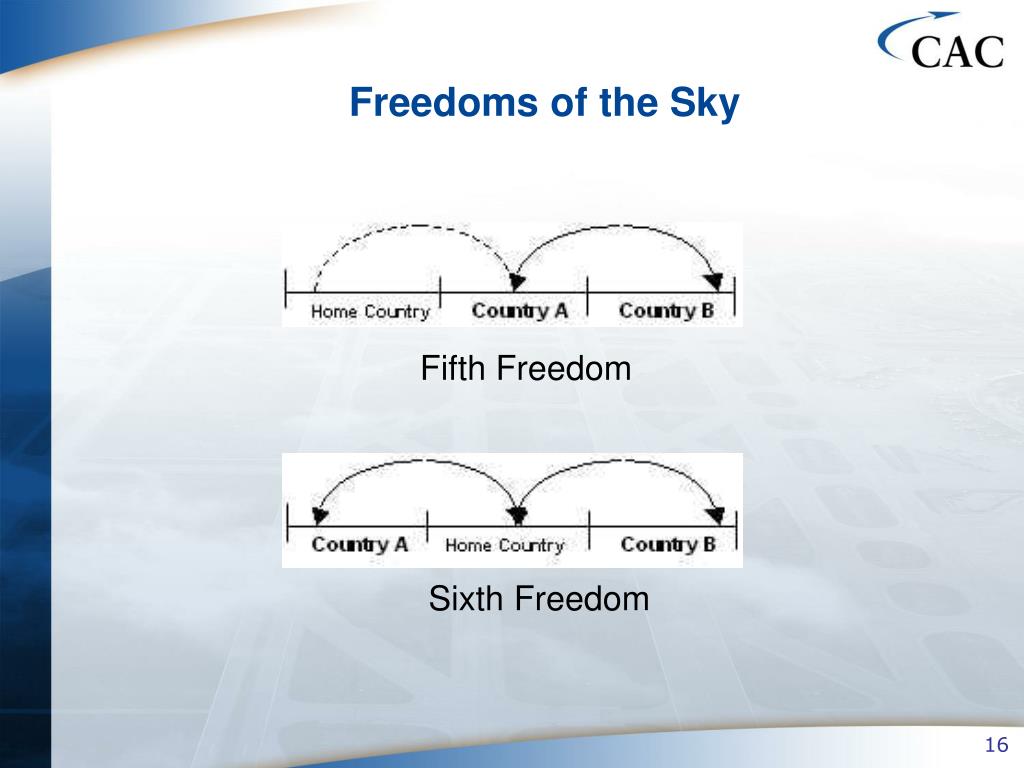 CAC

Freedoms of the Sky

Home Country Country A Country B

Fifth Freedom

Country A Home Country Country B

Sixth Freedom

16